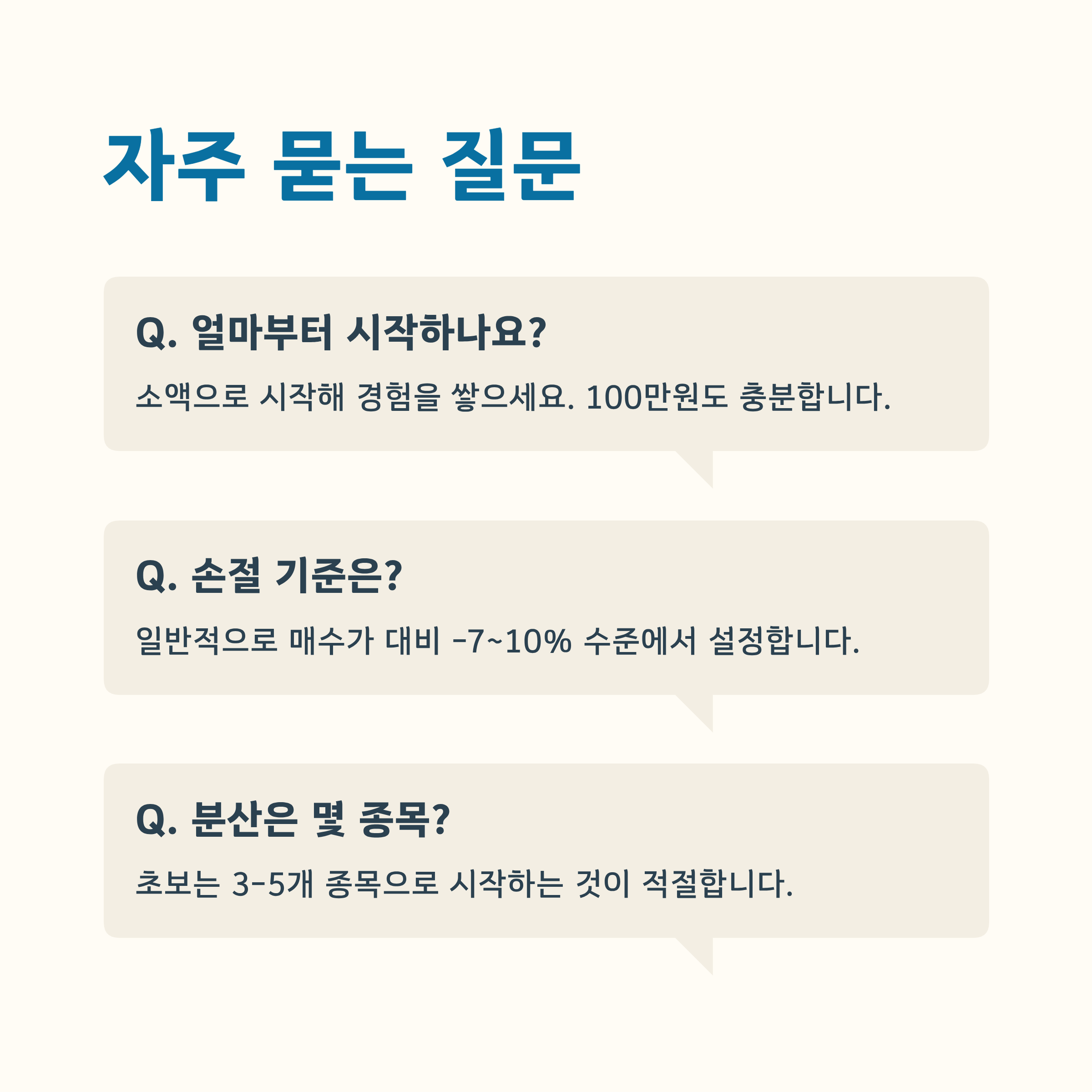 자주 묻는 질문

Q. 얼마부터 시작하나요?

소액으로 시작해 경험을 쌓으세요. 100만원도 충분합니다.

Q. 손절 기준은?

일반적으로 매수가 대비 -7~10% 수준에서 설정합니다.

Q. 분산은 몇 종목?

초보는 3-5개 종목으로 시작하는 것이 적절합니다.